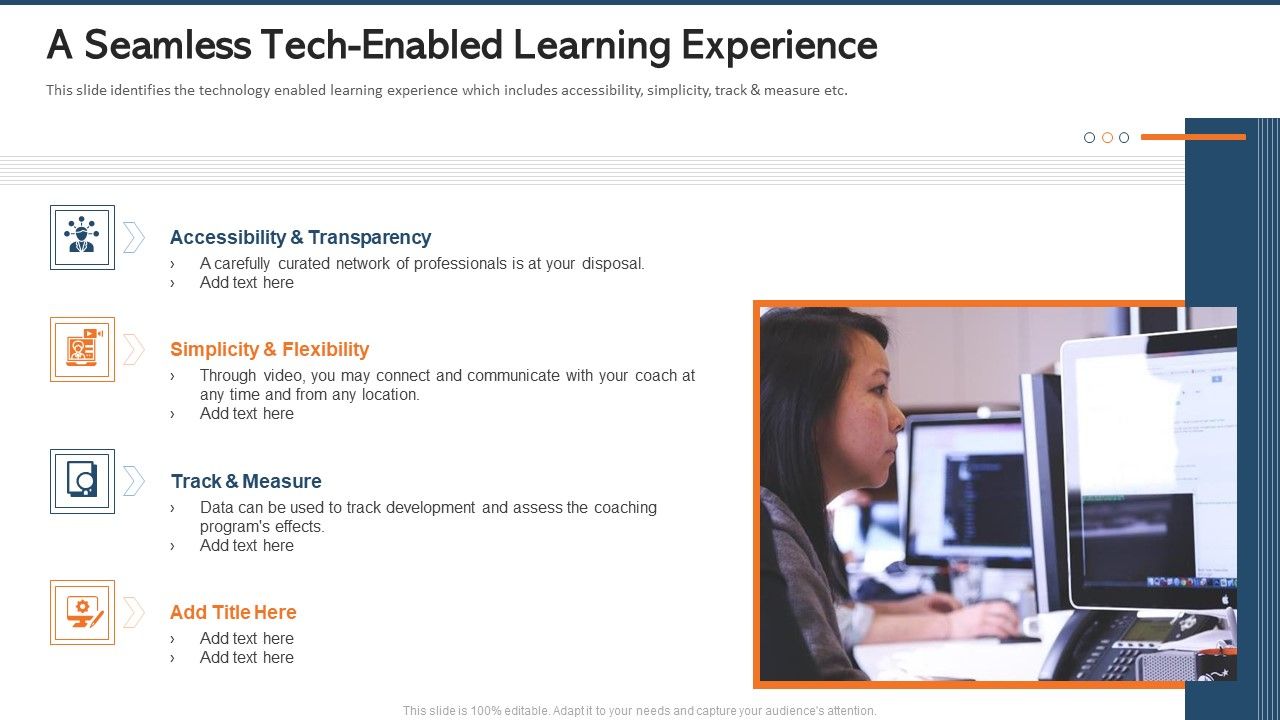 A Seamless Tech-Enabled Learning Experience

This slide identifies the technology enabled learning experience which includes accessibility, simplicity, track & measure etc.

Accessibility & Transparency
› A carefully curated network of professionals is at your disposal.
› Add text here

Simplicity & Flexibility
› Through video, you may connect and communicate with your coach at any time and from any location.
› Add text here

Track & Measure
› Data can be used to track development and assess the coaching program's effects.
› Add text here

Add Title Here
› Add text here
› Add text here

This slide is 100% editable. Adapt it to your needs and capture your audience's attention.